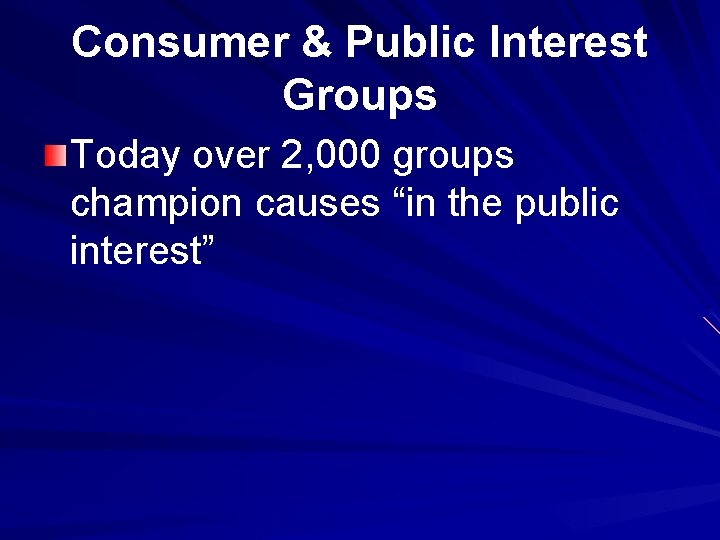 Consumer & Public Interest Groups

Today over 2,000 groups champion causes “in the public interest”